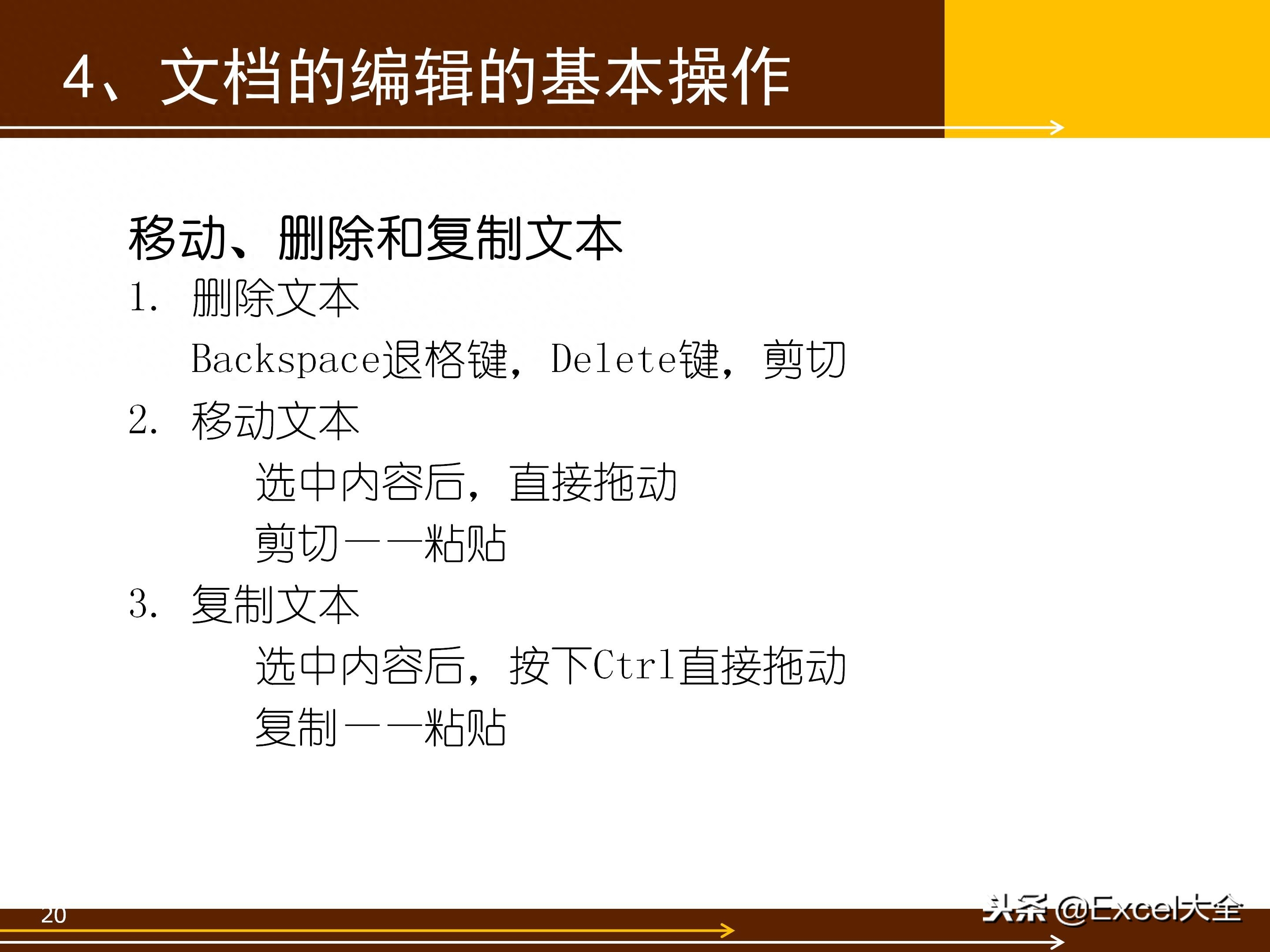 4、文档的编辑的基本操作

移动、删除和复制文本

1. 删除文本

Backspace退格键，Delete键，剪切

2. 移动文本

选中内容后，直接拖动

剪切——粘贴

3. 复制文本

选中内容后，按下Ctrl直接拖动

复制——粘贴

20

头条 @Excel大全